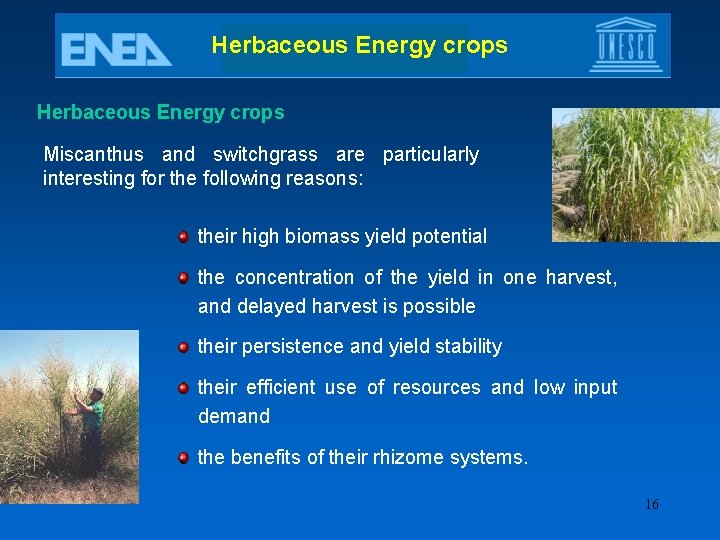 ENEA

Herbaceous Energy crops

UNESCO

Herbaceous Energy crops

Miscanthus and switchgrass are particularly interesting for the following reasons:

- their high biomass yield potential
- the concentration of the yield in one harvest, and delayed harvest is possible
- their persistence and yield stability
- their efficient use of resources and low input demand
- the benefits of their rhizome systems.

16